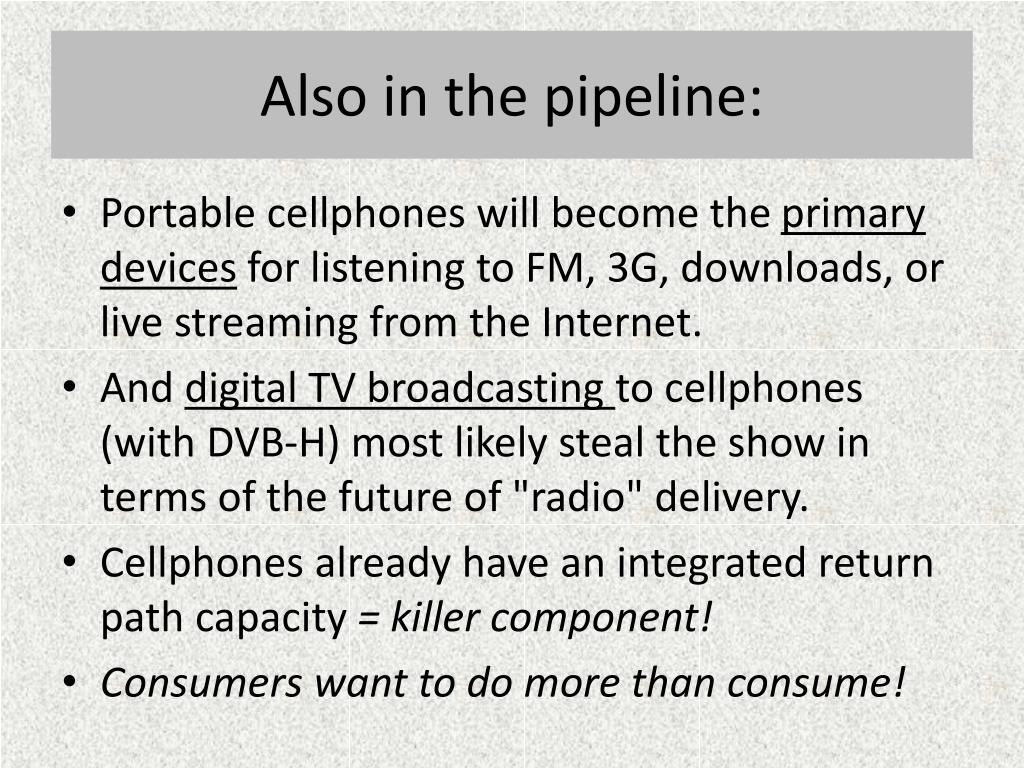 Also in the pipeline:

• Portable cellphones will become the primary devices for listening to FM, 3G, downloads, or live streaming from the Internet.
• And digital TV broadcasting to cellphones (with DVB-H) most likely steal the show in terms of the future of "radio" delivery.
• Cellphones already have an integrated return path capacity = killer component!
• Consumers want to do more than consume!